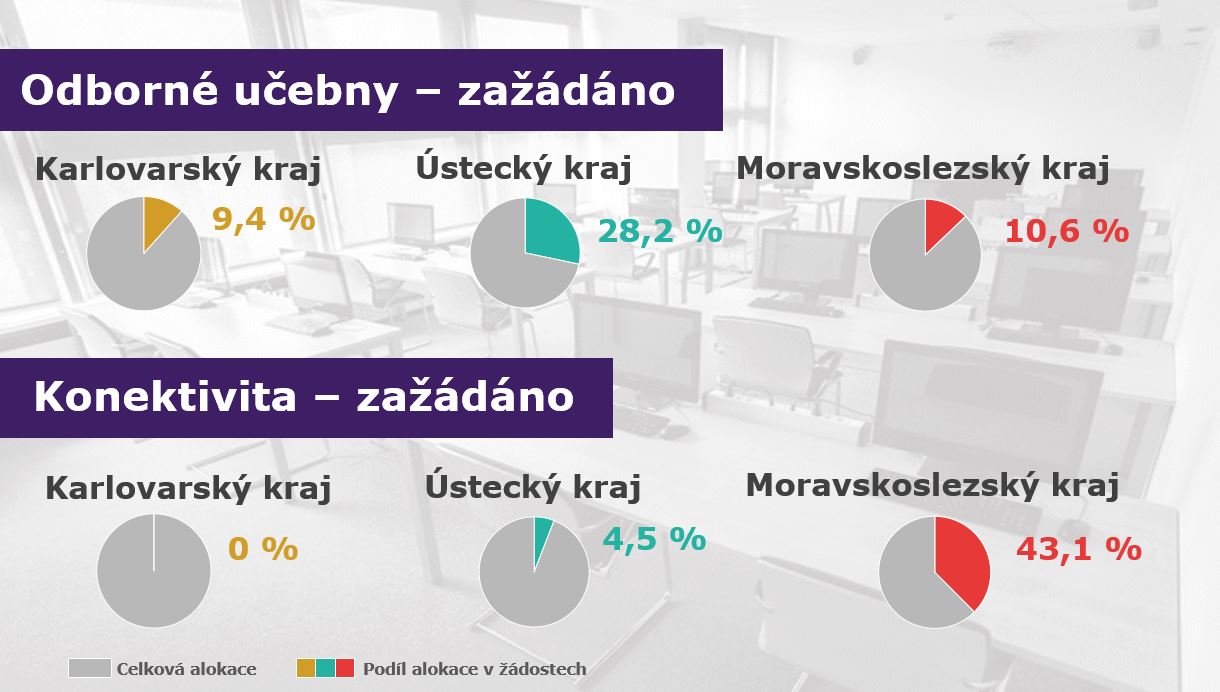 Odborné učebny – zažádáno

Karlovarský kraj
9,4 %

Ústecký kraj
28,2 %

Moravskoslezský kraj
10,6 %

Konektivita – zažádáno

Karlovarský kraj
0 %

Ústecký kraj
4,5 %

Moravskoslezský kraj
43,1 %

Celková alokace
Podíl alokace v žádostech